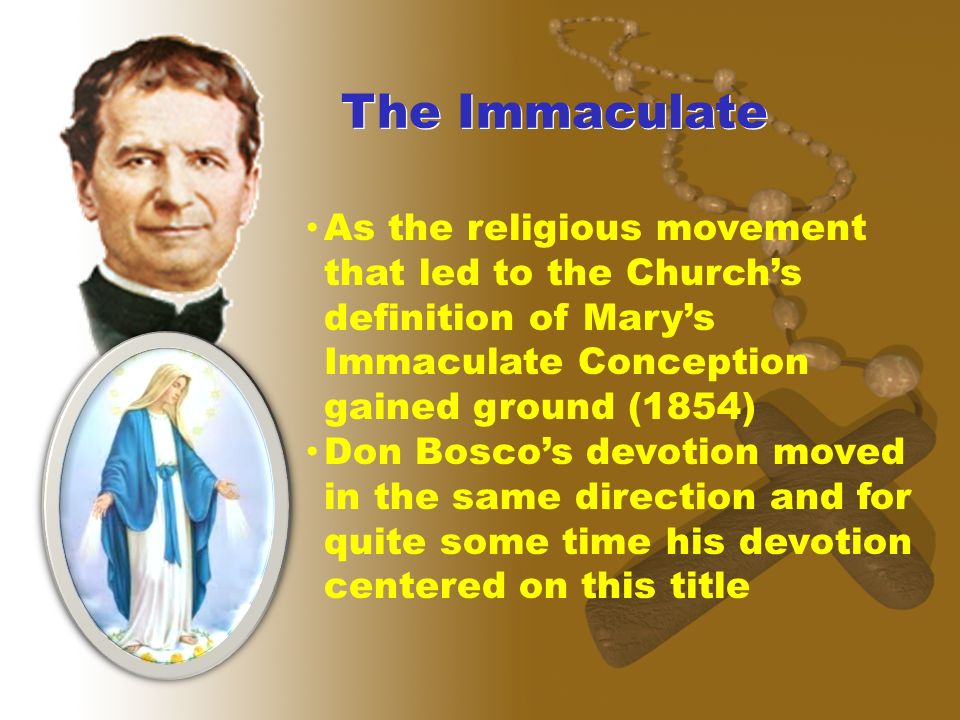 The Immaculate

• As the religious movement that led to the Church's definition of Mary's Immaculate Conception gained ground (1854)
• Don Bosco's devotion moved in the same direction and for quite some time his devotion centered on this title